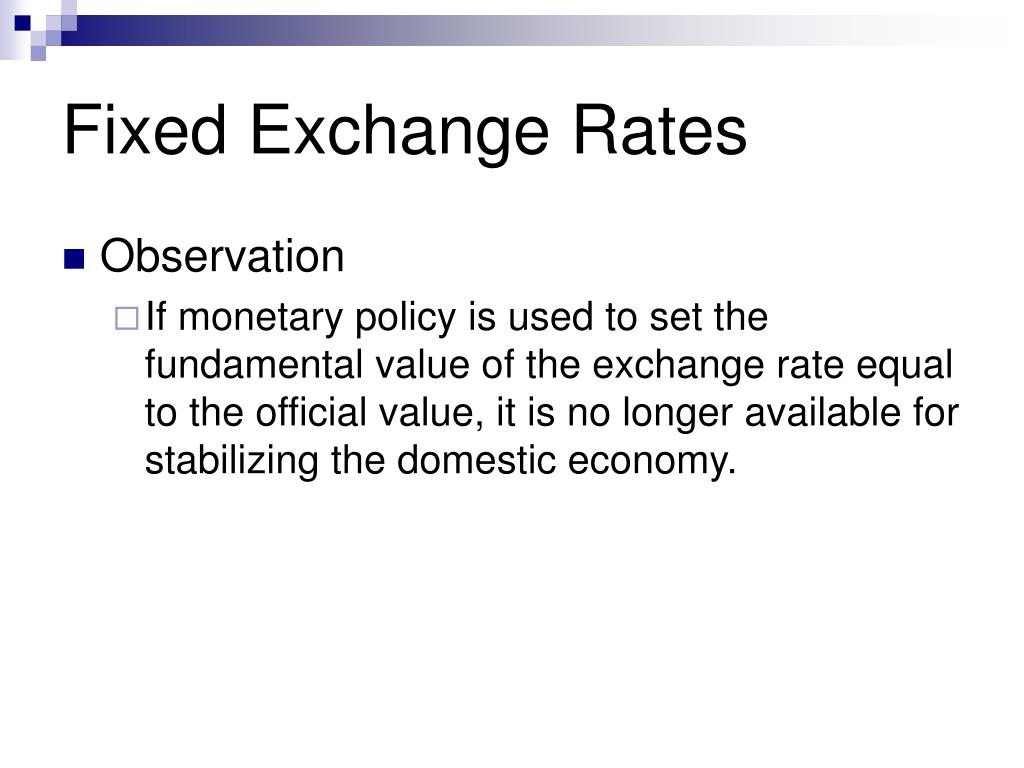 Fixed Exchange Rates

Observation

If monetary policy is used to set the fundamental value of the exchange rate equal to the official value, it is no longer available for stabilizing the domestic economy.